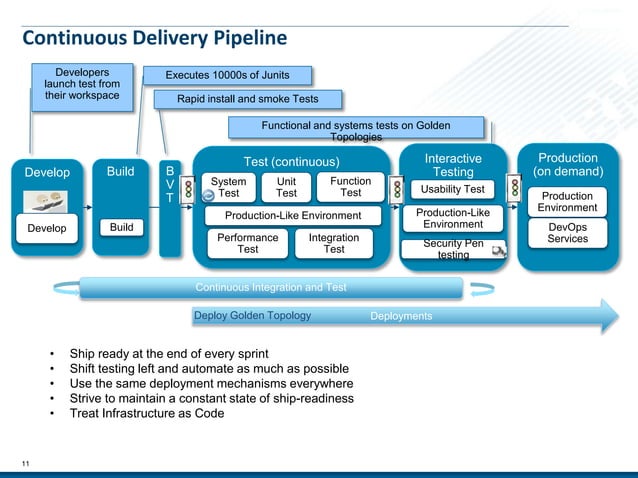 Continuous Delivery Pipeline

Developers launch test from their workspace

Executes 10000s of Junits

Rapid install and smoke Tests

Functional and systems tests on Golden Topologies

Develop

Develop

Build

Build

B V T

Test (continuous)

System Test

Unit Test

Function Test

Production-Like Environment

Performance Test

Integration Test

Interactive Testing

Usability Test

Production-Like Environment

Security Pen testing

Production (on demand)

Production Environment

DevOps Services

Continuous Integration and Test

Deploy Golden Topology

Deployments

• Ship ready at the end of every sprint
• Shift testing left and automate as much as possible
• Use the same deployment mechanisms everywhere
• Strive to maintain a constant state of ship-readiness
• Treat Infrastructure as Code

11